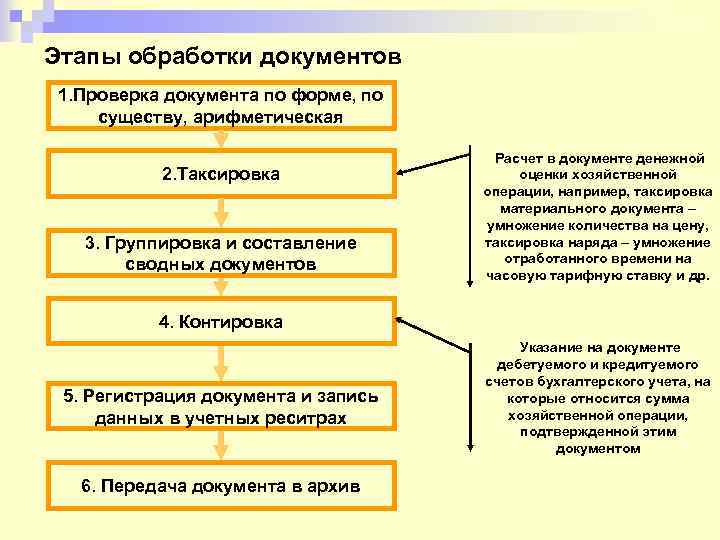 Этапы обработки документов

1.Проверка документа по форме, по существу, арифметическая

2.Таксировка

3. Группировка и составление сводных документов

4. Контировка

5. Регистрация документа и запись данных в учетных реситрах

6. Передача документа в архив

Расчет в документе денежной оценки хозяйственной операции, например, таксировка материального документа – умножение количества на цену, таксировка наряда – умножение отработанного времени на часовую тарифную ставку и др.

Указание на документе дебетуемого и кредитуемого счетов бухгалтерского учета, на которые относится сумма хозяйственной операции, подтвержденной этим документом